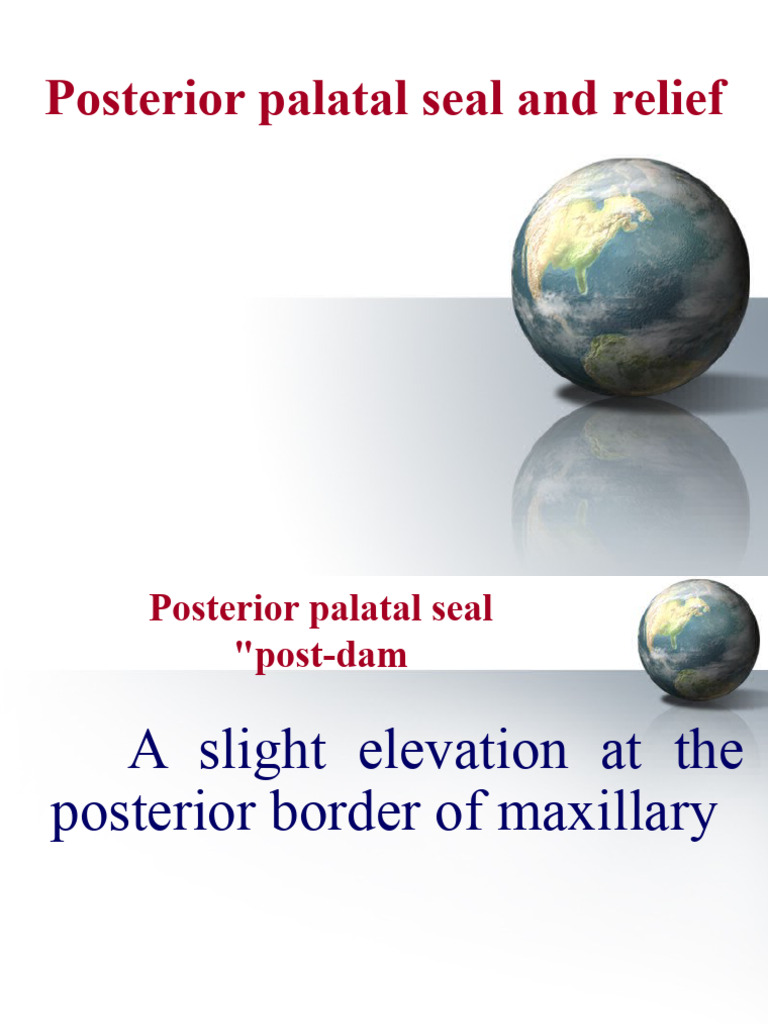 Posterior palatal seal and relief

Posterior palatal seal
"post-dam

A slight elevation at the posterior border of maxillary